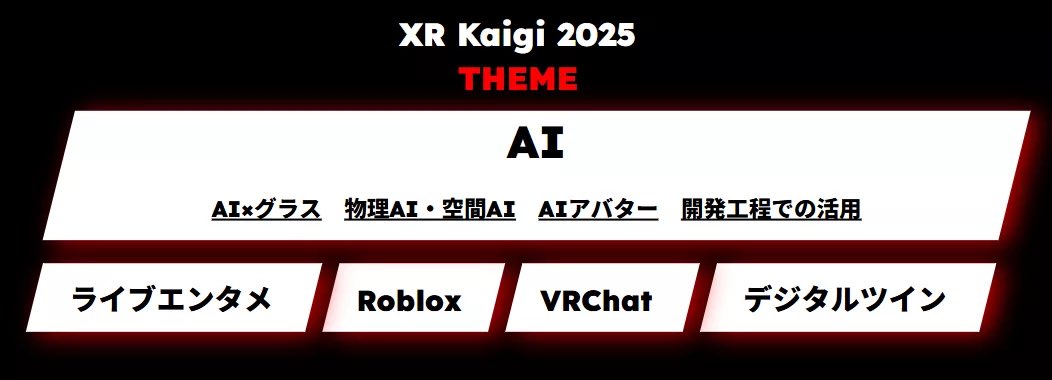 XR Kaigi 2025
THEME

AI

AI×グラス　物理AI・空間AI　AIアバター　開発工程での活用

ライブエンタメ　Roblox　VRChat　デジタルツイン